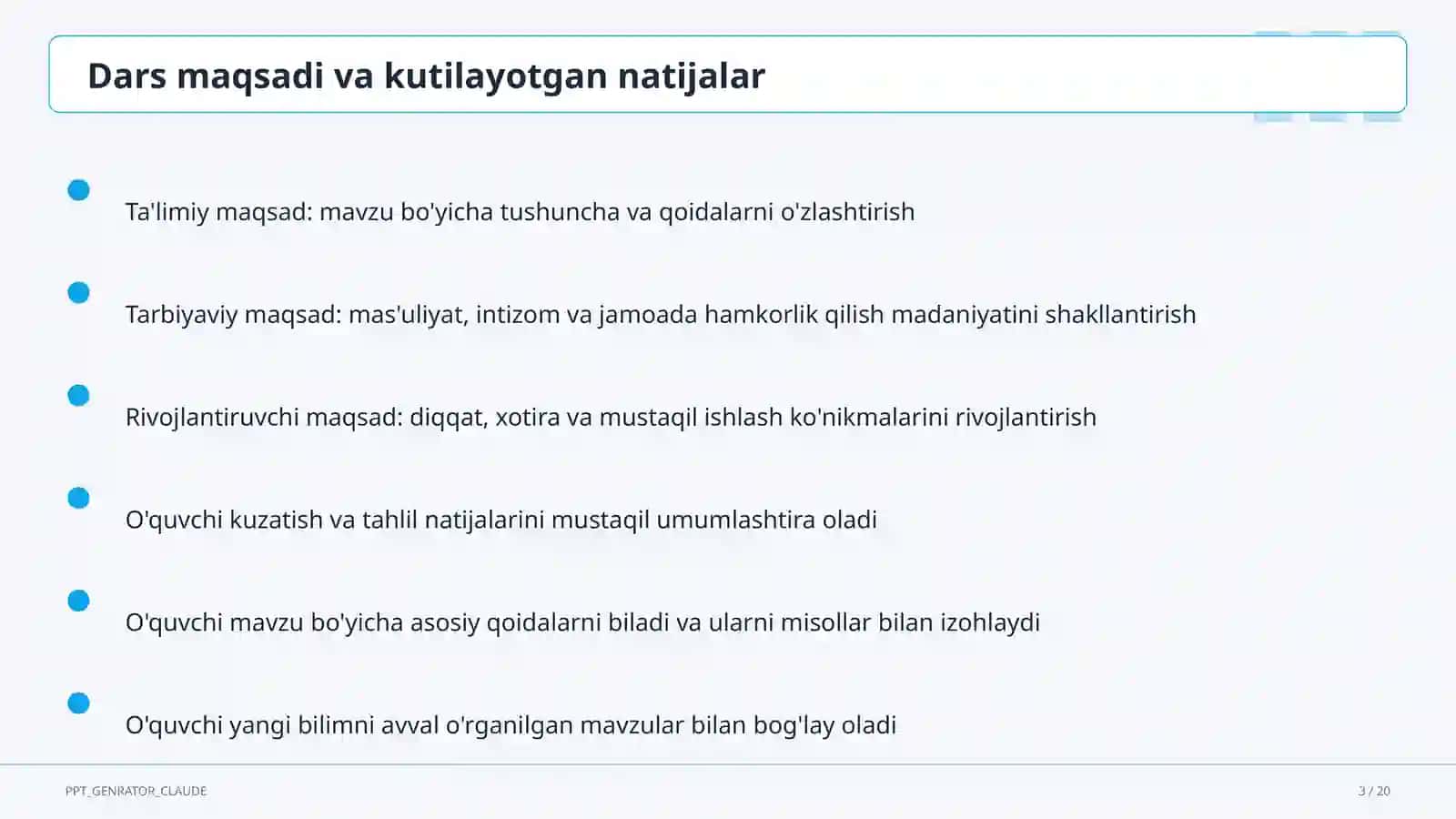 Dars maqsadi va kutilayotgan natijalar

Ta'limiy maqsad: mavzu bo'yicha tushuncha va qoidalarni o'zlashtirish

Tarbiyaviy maqsad: mas'uliyat, intizom va jamoada hamkorlik qilish madaniyatini shakllantirish

Rivojlantiruvchi maqsad: diqqat, xotira va mustaqil ishlash ko'nikmalarini rivojlantirish

O'quvchi kuzatish va tahlil natijalarini mustaqil umumlashtira oladi

O'quvchi mavzu bo'yicha asosiy qoidalarni biladi va ularni misollar bilan izohlaydi

O'quvchi yangi bilimni avval o'rganilgan mavzular bilan bog'lay oladi

PPT_GENRATOR_CLAUDE

3 / 20